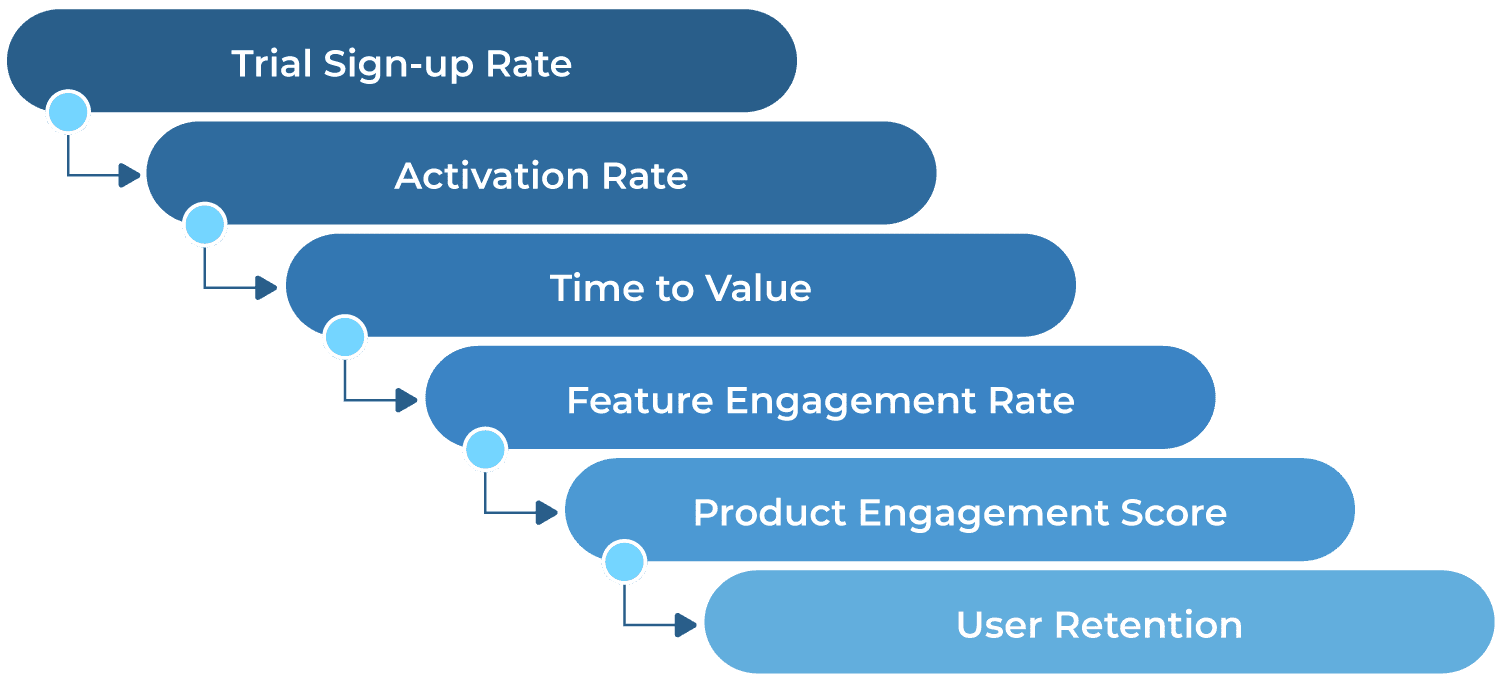 Trial Sign-up Rate

Activation Rate

Time to Value

Feature Engagement Rate

Product Engagement Score

User Retention